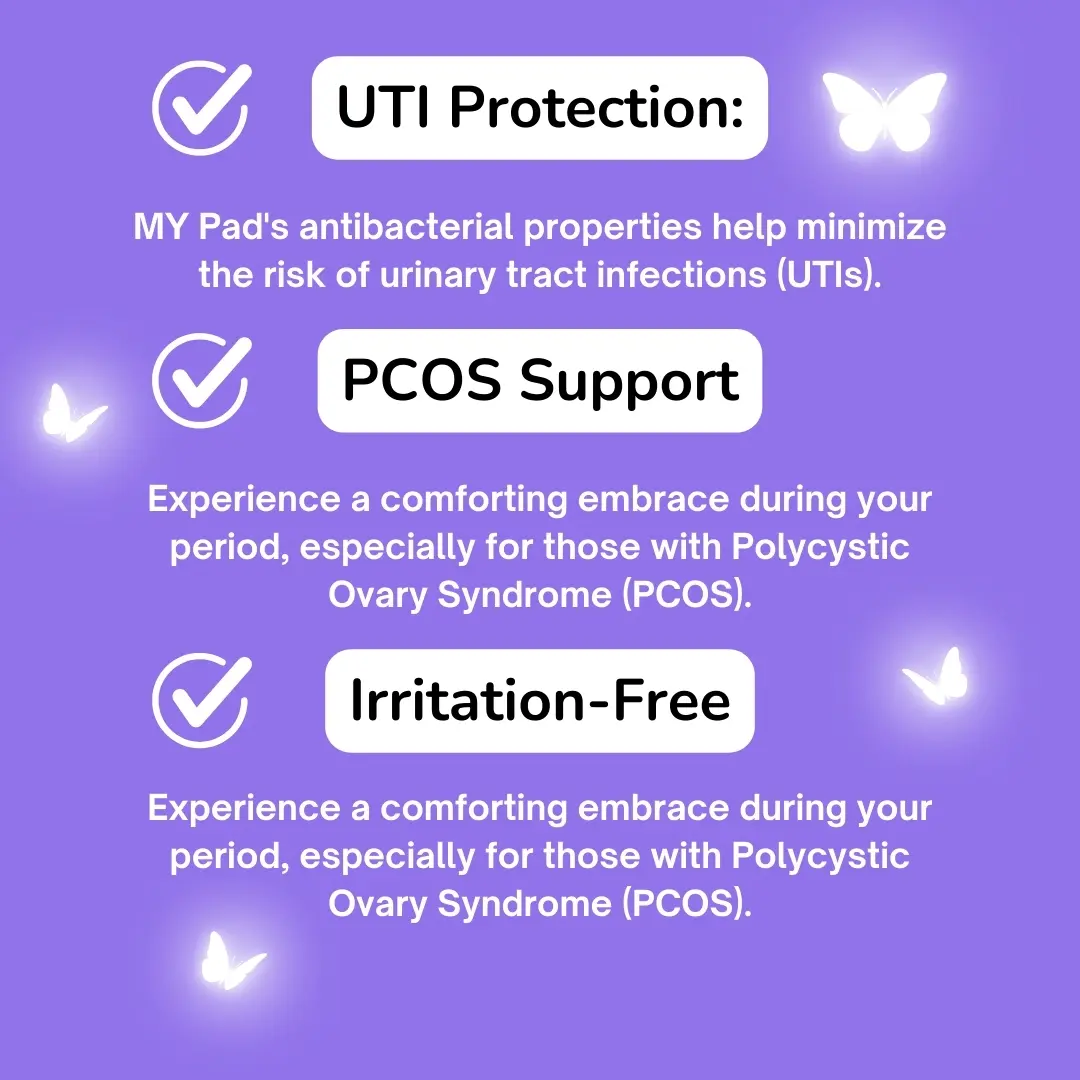 UTI Protection:

MY Pad's antibacterial properties help minimize the risk of urinary tract infections (UTIs).

PCOS Support

Experience a comforting embrace during your period, especially for those with Polycystic Ovary Syndrome (PCOS).

Irritation-Free

Experience a comforting embrace during your period, especially for those with Polycystic Ovary Syndrome (PCOS).